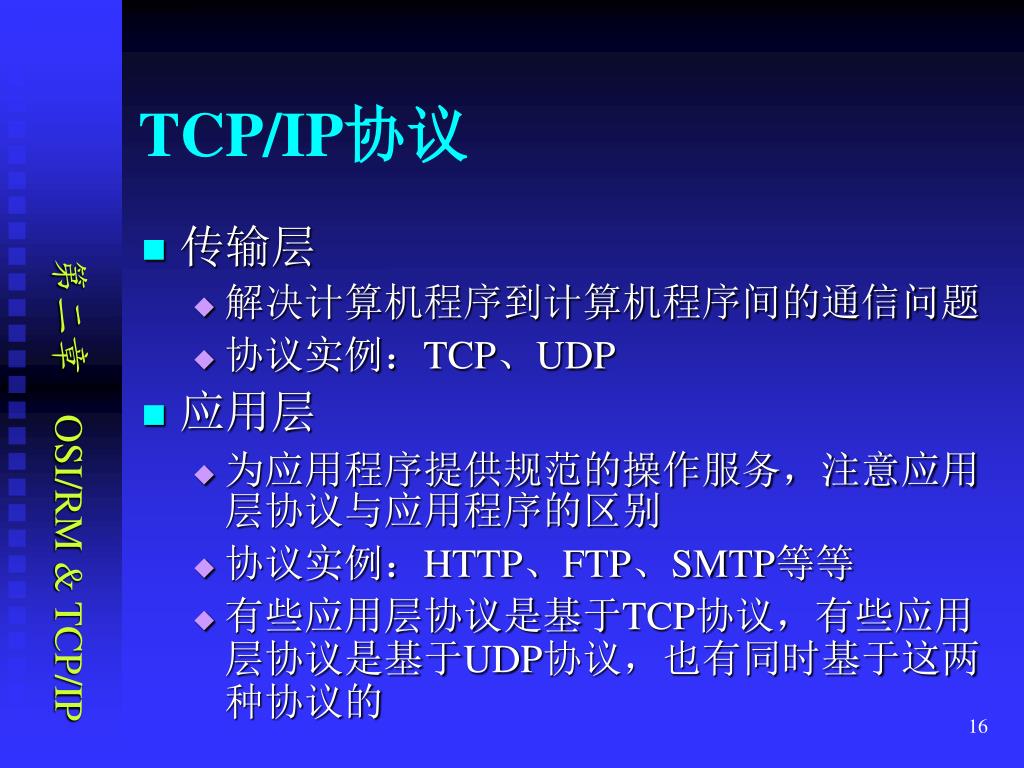 第二章 OSI/RM & TCP/IP

TCP/IP协议

传输层
解决计算机程序到计算机程序间的通信问题
协议实例：TCP、UDP

应用层
为应用程序提供规范的操作服务，注意应用层协议与应用程序的区别
协议实例：HTTP、FTP、SMTP等等
有些应用层协议是基于TCP协议，有些应用层协议是基于UDP协议，也有同时基于这两种协议的

16